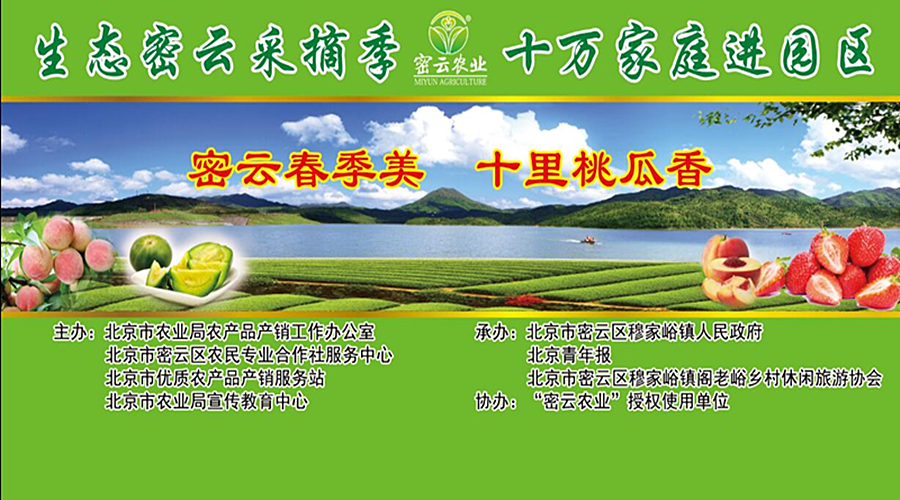 生态密云采摘季 密云农业 MIYUN AGRICULTURE 十万家庭进园区

密云春季美 十里桃瓜香

主办：北京市农业局农产品产销工作办公室
北京市密云区农民专业合作社服务中心
北京市优质农产品产销服务站
北京市农业局宣传教育中心

承办：北京市密云区穆家峪镇人民政府
北京青年报
北京市密云区穆家峪镇阁老峪乡村休闲旅游协会
协办：“密云农业”授权使用单位